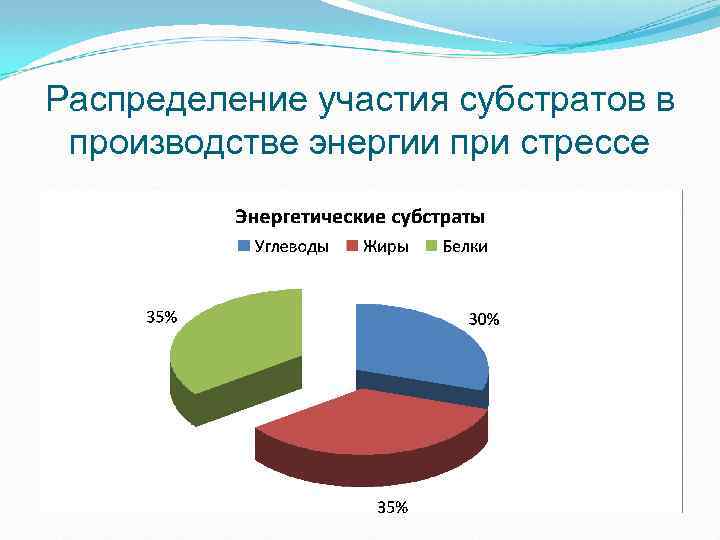 Распределение участия субстратов в производстве энергии при стрессе

Энергетические субстраты

Углеводы Жиры Белки

35%

30%

35%